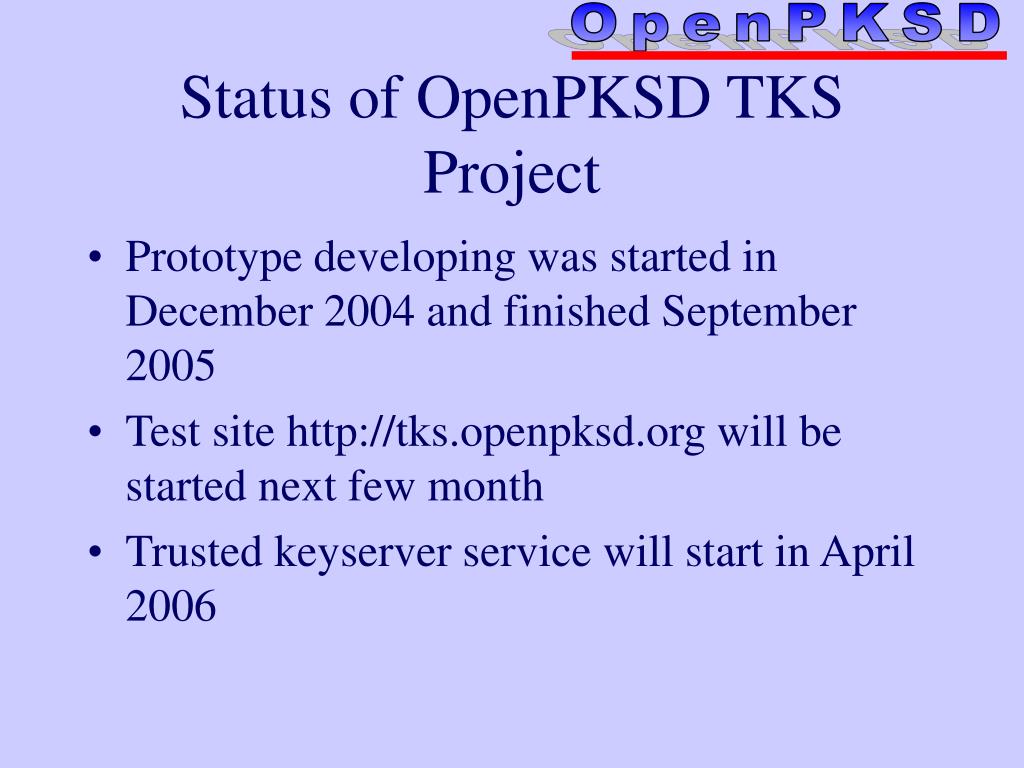 OpenPKSD

Status of OpenPKSD TKS Project

• Prototype developing was started in December 2004 and finished September 2005
• Test site http://tks.openpksd.org will be started next few month
• Trusted keyserver service will start in April 2006